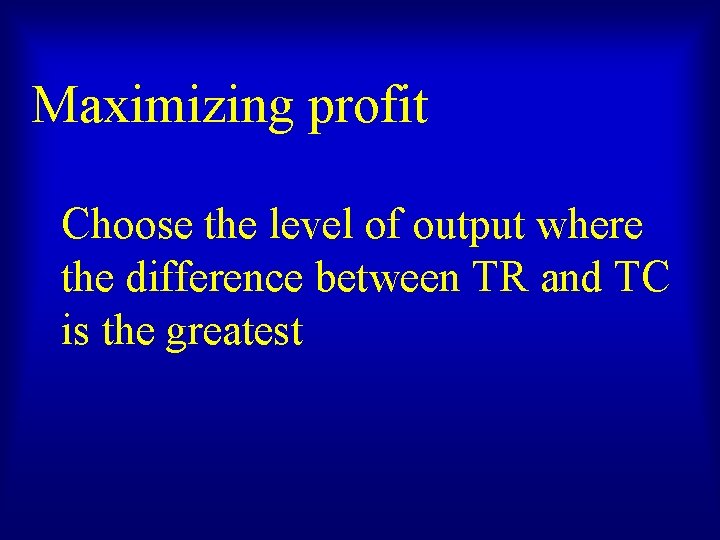 Maximizing profit

Choose the level of output where the difference between TR and TC is the greatest